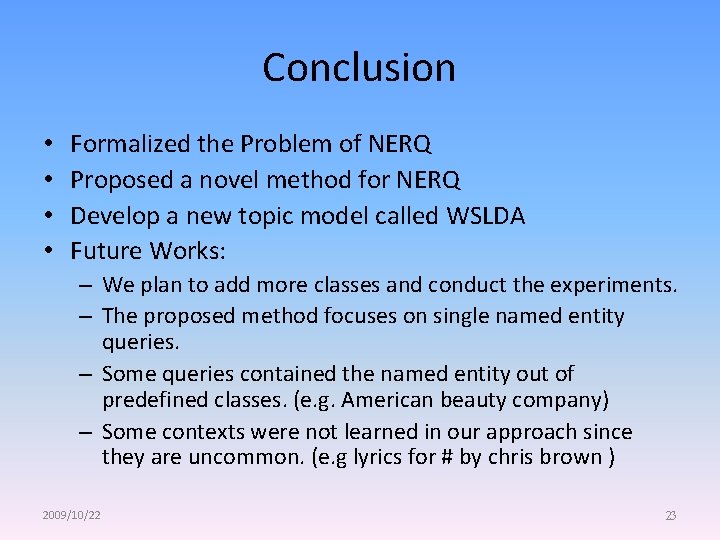 Conclusion

• Formalized the Problem of NERQ
• Proposed a novel method for NERQ
• Develop a new topic model called WSLDA
• Future Works:
 – We plan to add more classes and conduct the experiments.
 – The proposed method focuses on single named entity queries.
 – Some queries contained the named entity out of predefined classes. (e.g. American beauty company)
 – Some contexts were not learned in our approach since they are uncommon. (e.g lyrics for # by chris brown )

2009/10/22

23